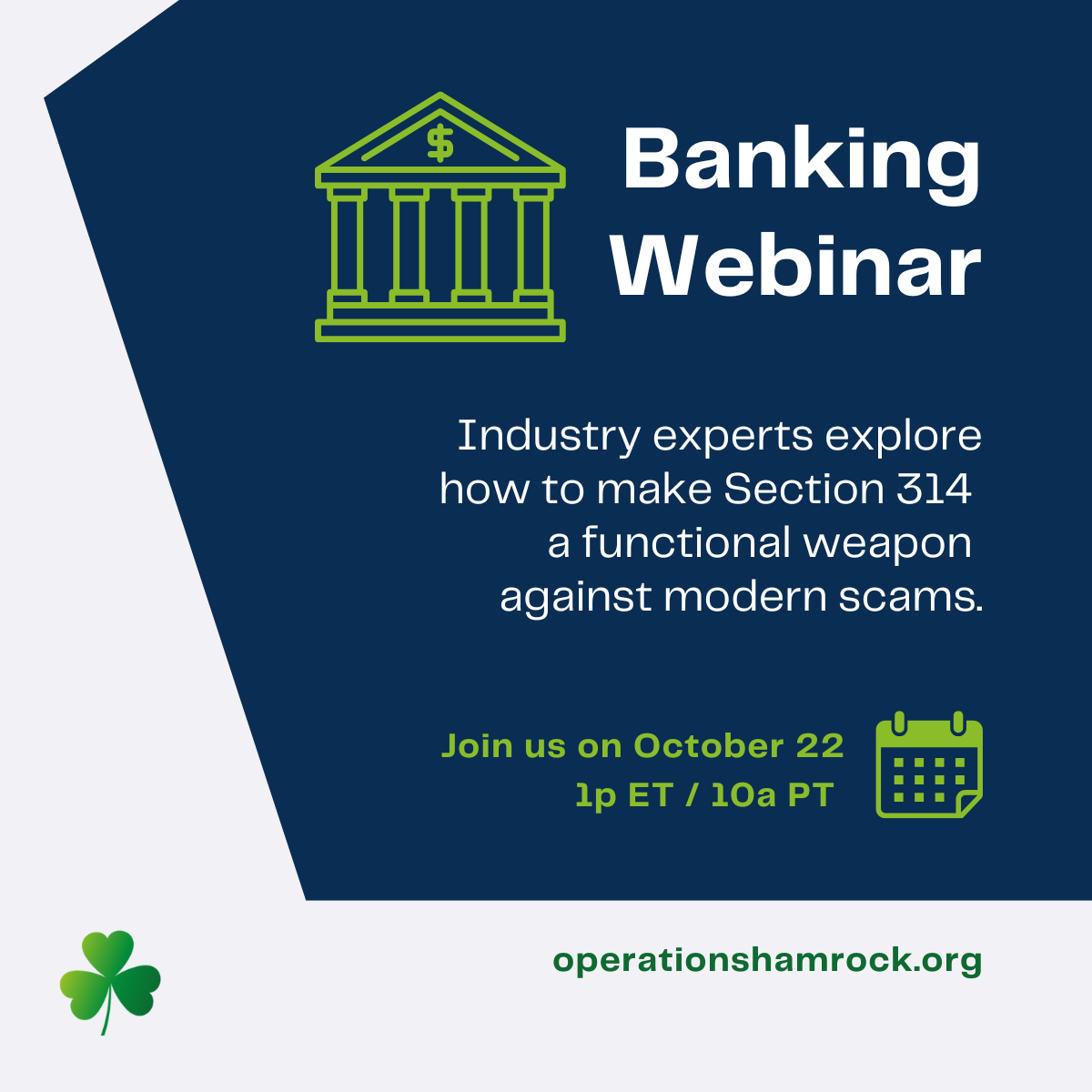 $

Banking Webinar

Industry experts explore how to make Section 314 a functional weapon against modern scams.

Join us on October 22
1p ET / 10a PT

operationshamrock.org